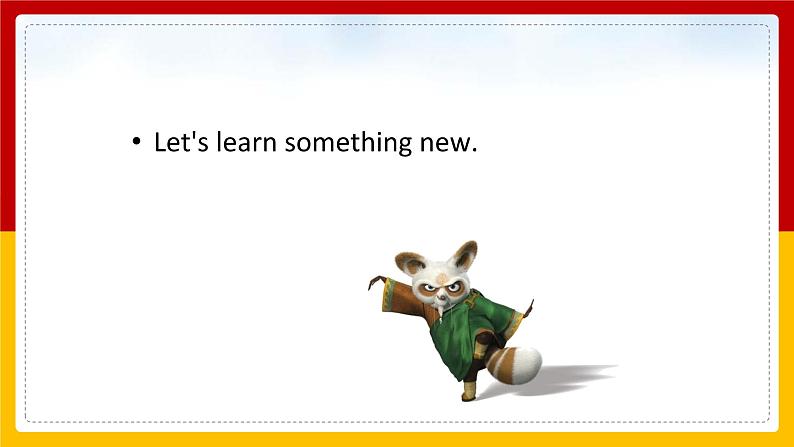 • Let's learn something new.